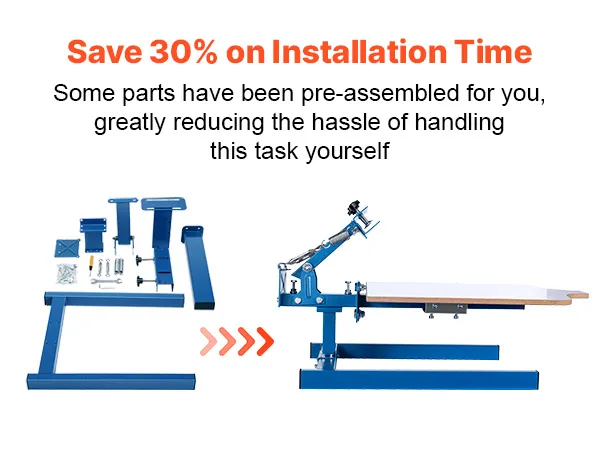 Save 30% on Installation Time

Some parts have been pre-assembled for you, greatly reducing the hassle of handling this task yourself